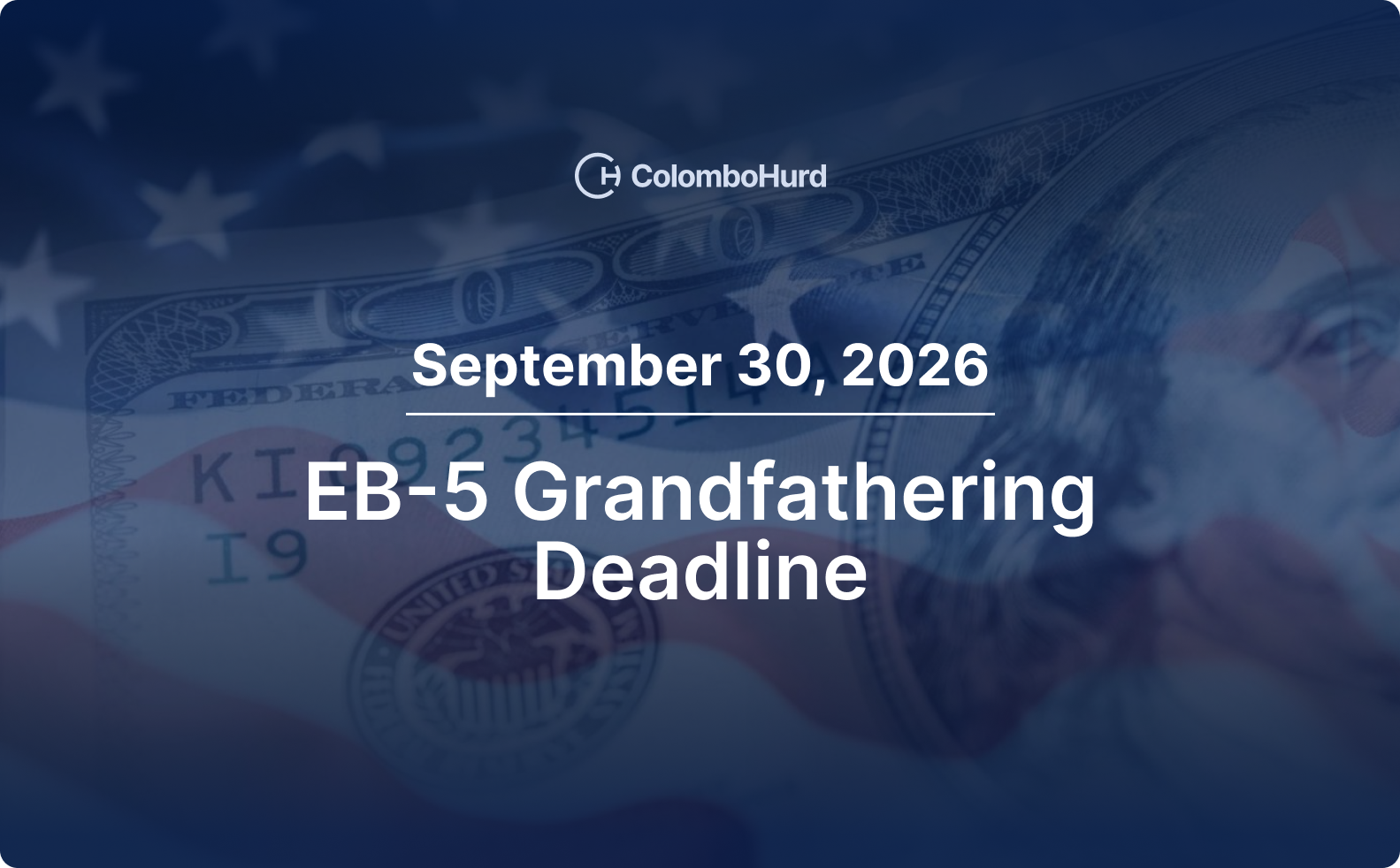 ColomboHurd

September 30, 2026

EB-5 Grandfathering Deadline